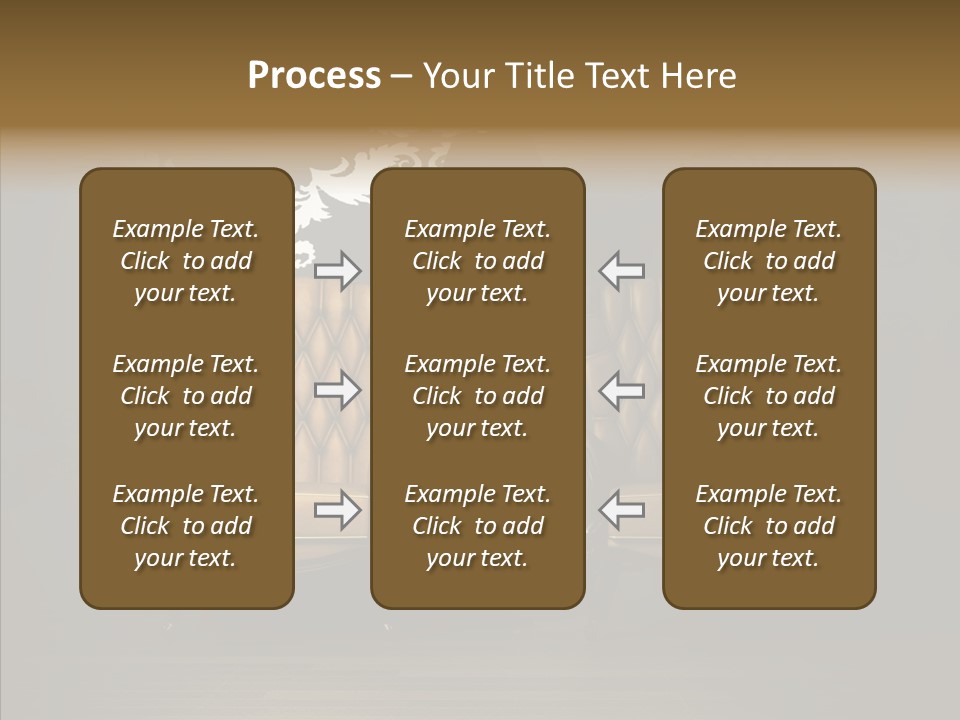 Process – Your Title Text Here

Example Text. Click to add your text.

Example Text. Click to add your text.

Example Text. Click to add your text.

Example Text. Click to add your text.

Example Text. Click to add your text.

Example Text. Click to add your text.

Example Text. Click to add your text.

Example Text. Click to add your text.

Example Text. Click to add your text.